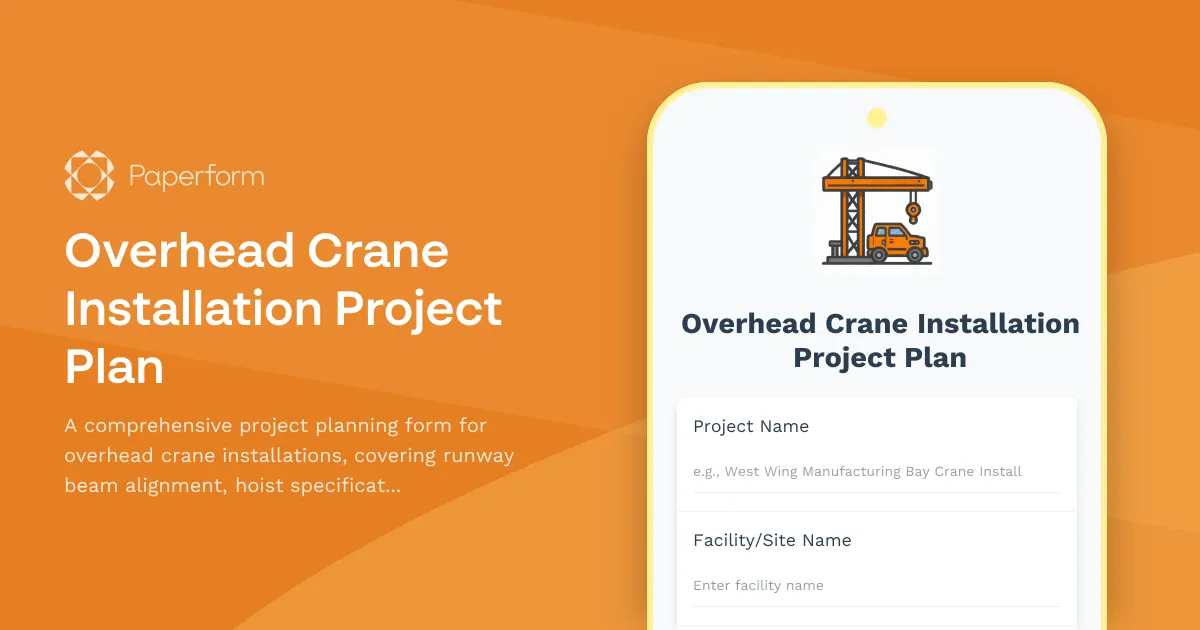 Paperform

Overhead Crane Installation Project Plan

A comprehensive project planning form for overhead crane installations, covering runway beam alignment, hoist specificat...

Overhead Crane Installation Project Plan

Project Name

e.g., West Wing Manufacturing Bay Crane Install

Facility/Site Name

Enter facility name